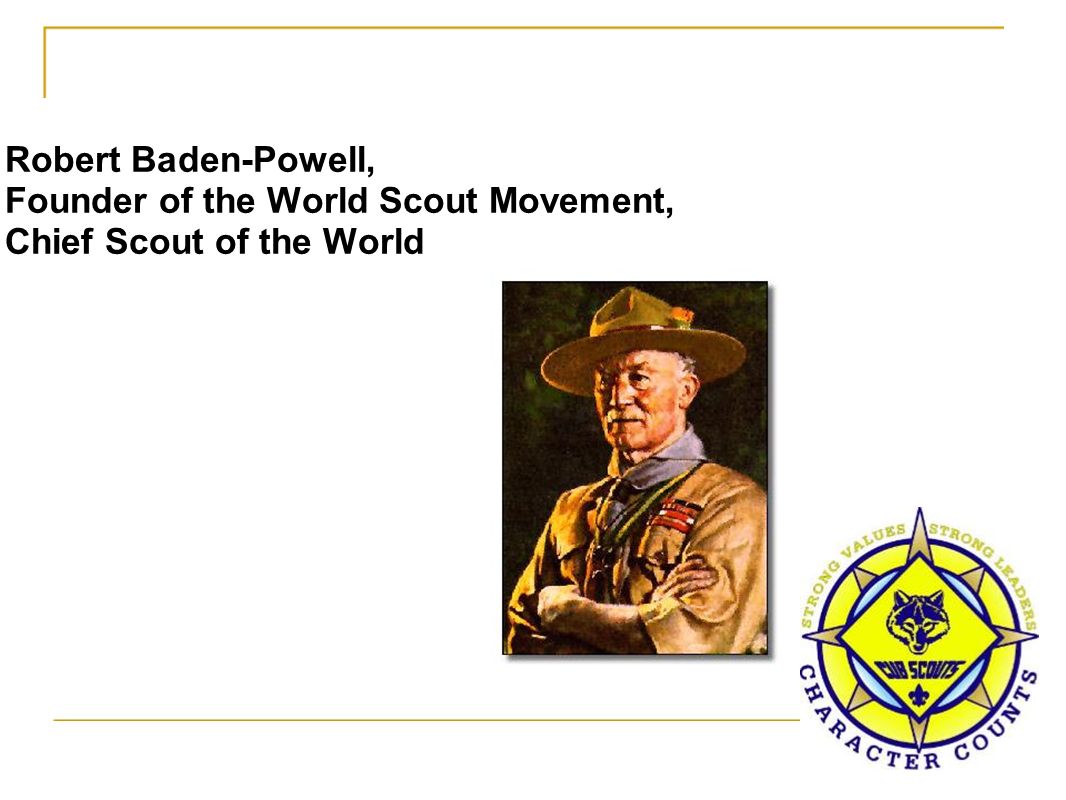 Robert Baden-Powell,
Founder of the World Scout Movement,
Chief Scout of the World

STRONG VALUES STRONG LEADERS
CUB SCOUTS
CHARACTER COUNTS